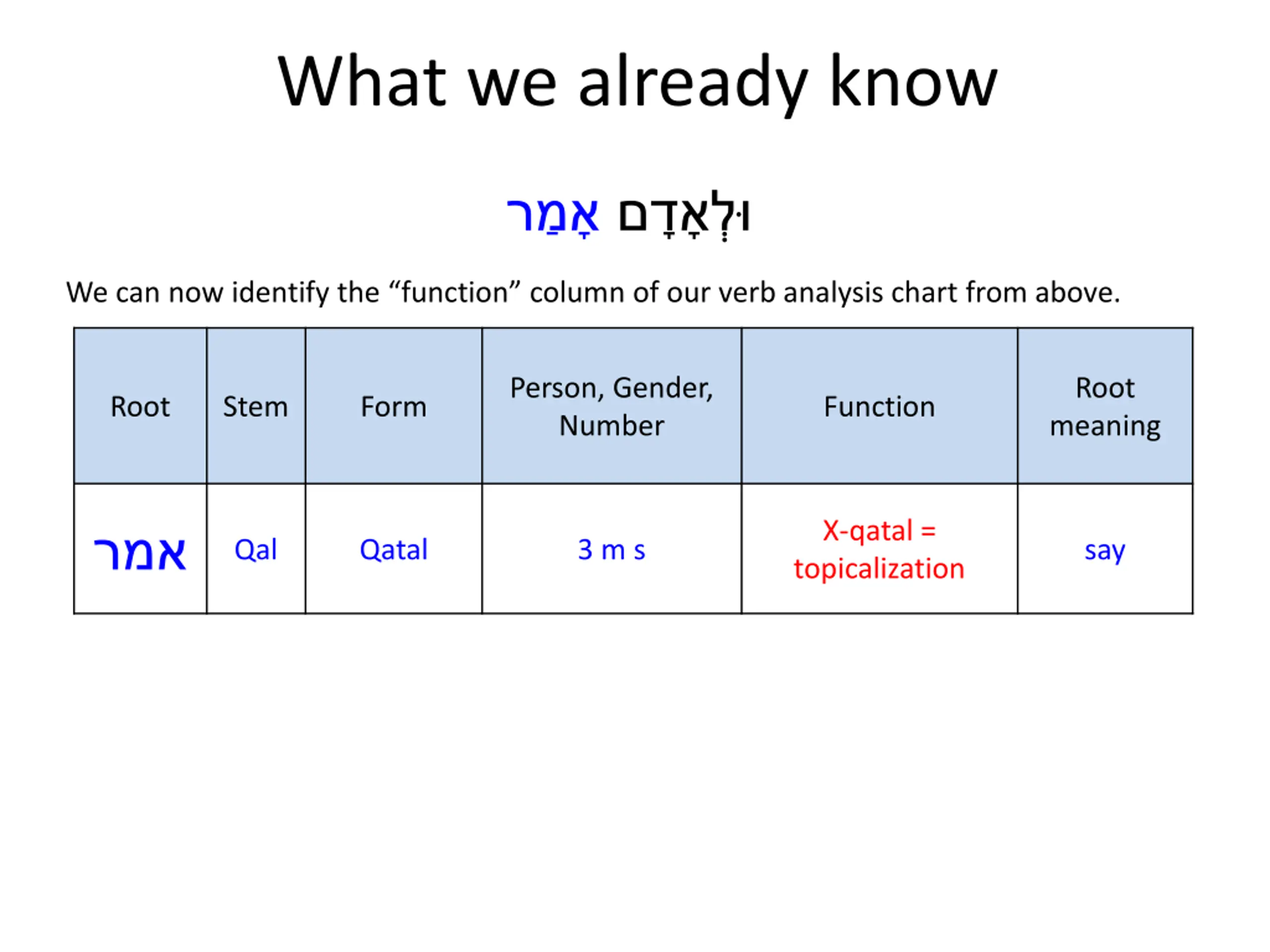 What we already know

וּלְאָדָם אָמַר

We can now identify the “function” column of our verb analysis chart from above.

| Root | Stem | Form | Person, Gender, Number | Function | Root meaning |
|---|---|---|---|---|---|
| אמר | Qal | Qatal | 3 m s | X-qatal = topicalization | say |